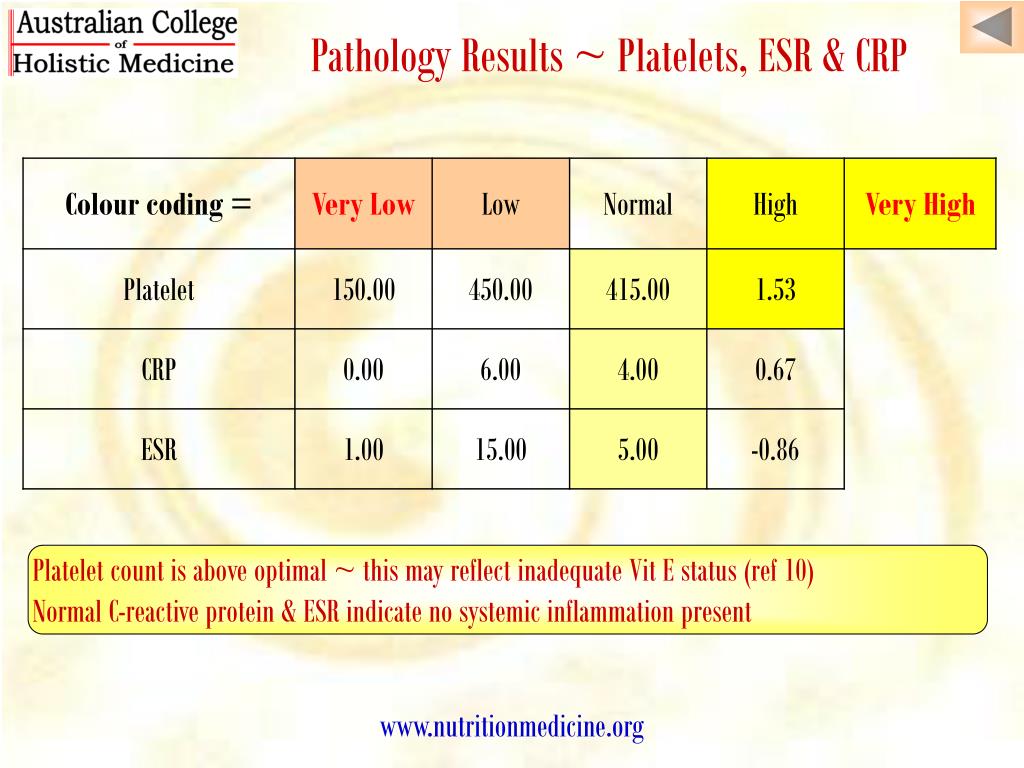 Australian College of Holistic Medicine

Pathology Results ~ Platelets, ESR & CRP

| Colour coding = | Very Low | Low | Normal | High | Very High |
|---|---|---|---|---|---|
| Platelet | 150.00 | 450.00 | 415.00 | 1.53 | |
| CRP | 0.00 | 6.00 | 4.00 | 0.67 | |
| ESR | 1.00 | 15.00 | 5.00 | -0.86 | |

Platelet count is above optimal ~ this may reflect inadequate Vit E status (ref 10)
Normal C-reactive protein & ESR indicate no systemic inflammation present

www.nutritionmedicine.org